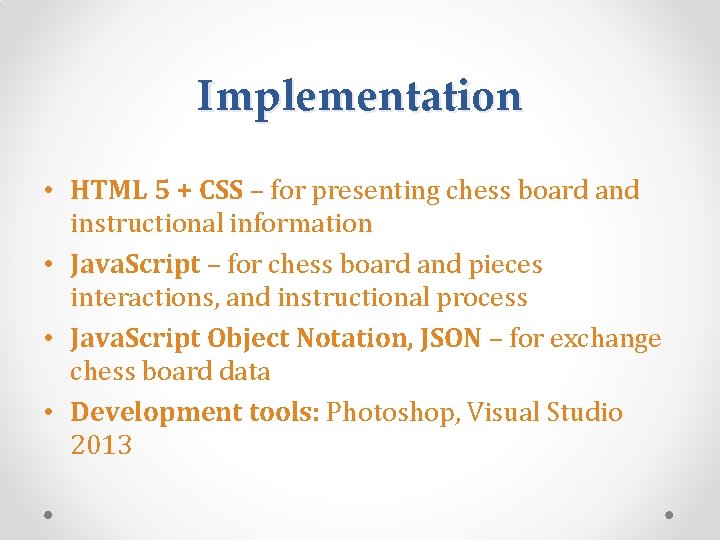 Implementation

• HTML 5 + CSS – for presenting chess board and instructional information
• JavaScript – for chess board and pieces interactions, and instructional process
• JavaScript Object Notation, JSON – for exchange chess board data
• Development tools: Photoshop, Visual Studio 2013